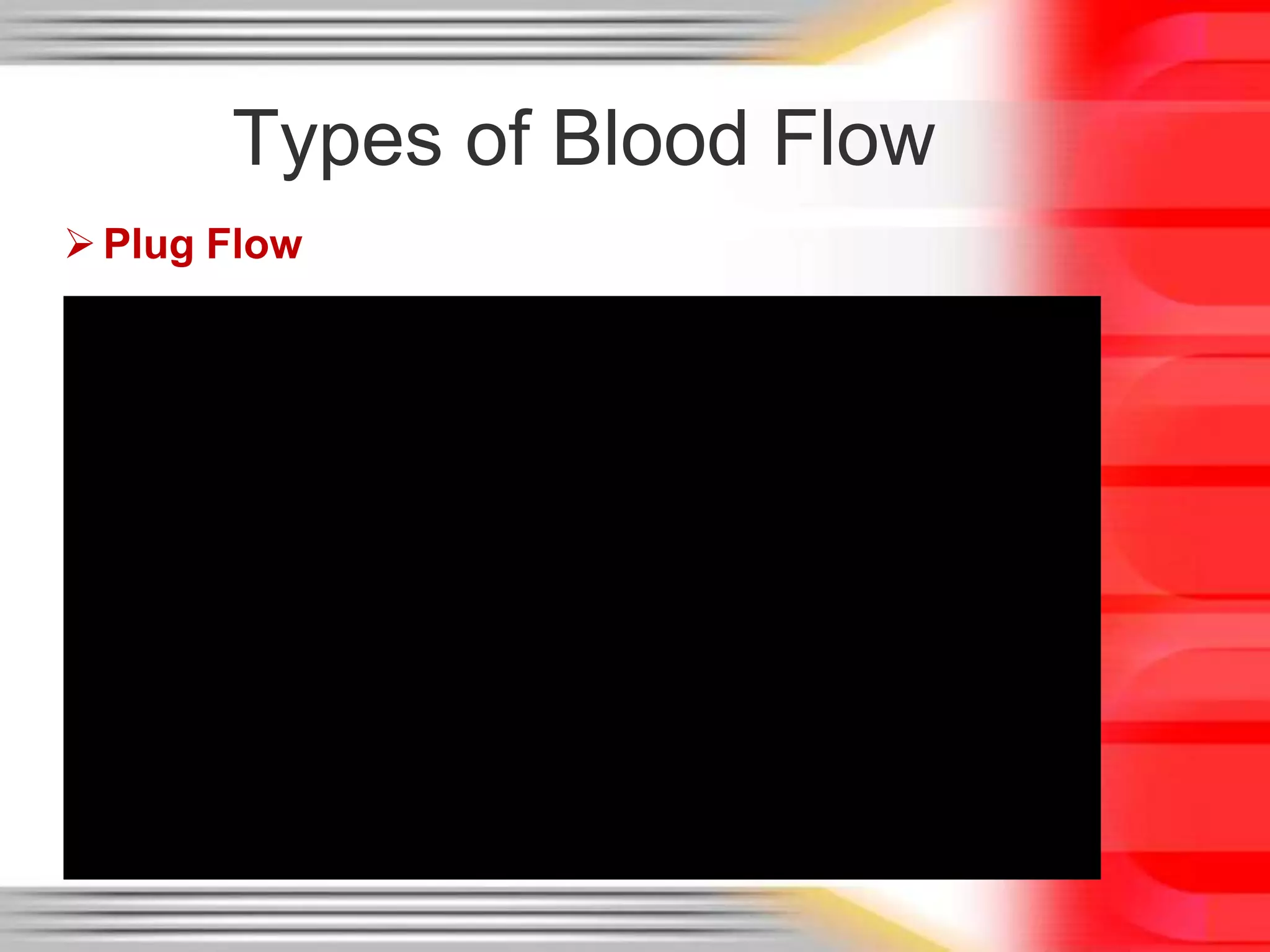 Types of Blood Flow

➢ Plug Flow